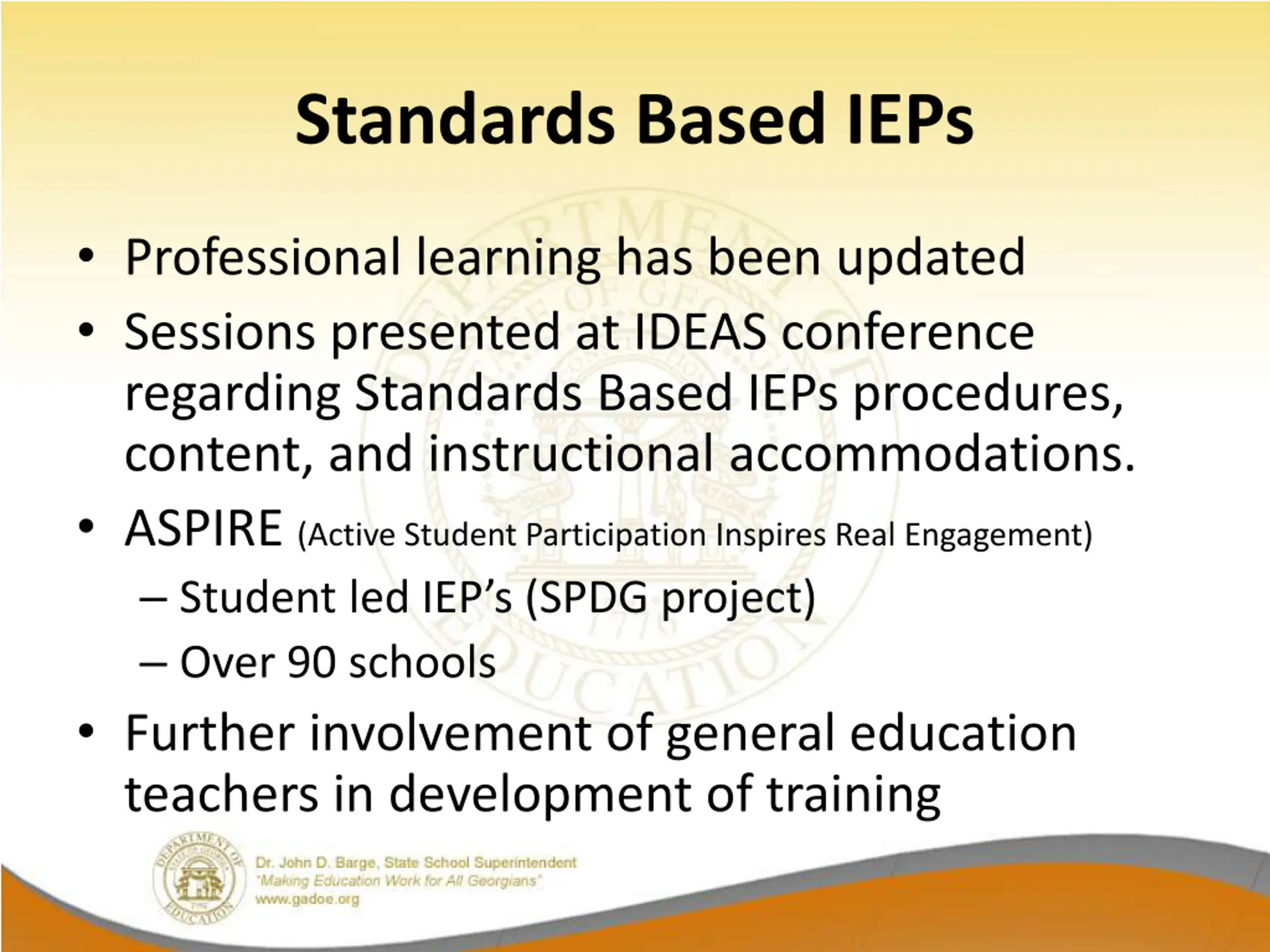 Standards Based IEPs

• Professional learning has been updated
• Sessions presented at IDEAS conference regarding Standards Based IEPs procedures, content, and instructional accommodations.
• ASPIRE (Active Student Participation Inspires Real Engagement)
– Student led IEP's (SPDG project)
– Over 90 schools
• Further involvement of general education teachers in development of training

DEPARTMENT OF EDUCATION

Dr. John D. Barge, State School Superintendent
"Making Education Work for All Georgians"
www.gadoe.org